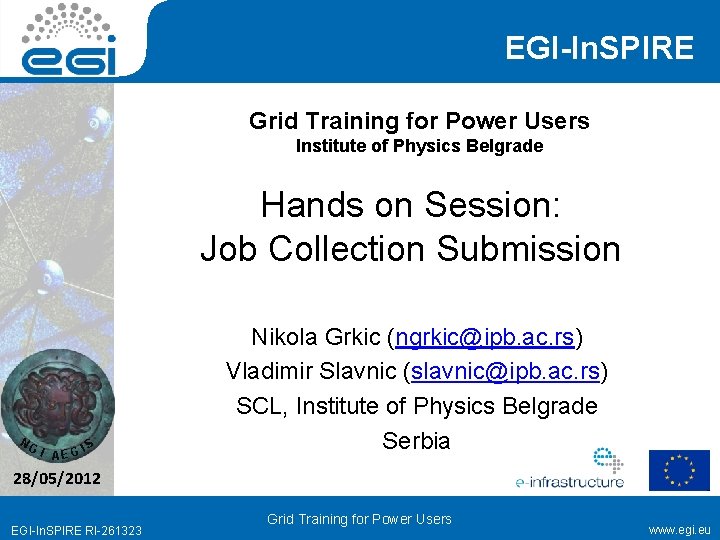 egi

EGI-InSPIRE

Grid Training for Power Users
Institute of Physics Belgrade

Hands on Session:
Job Collection Submission

Nikola Grkic (ngrkic@ipb.ac.rs)
Vladimir Slavnic (slavnic@ipb.ac.rs)
SCL, Institute of Physics Belgrade
Serbia

NGI AEGIS

28/05/2012

e-infrastructure

EGI-InSPIRE RI-261323

Grid Training for Power Users

www.egi.eu